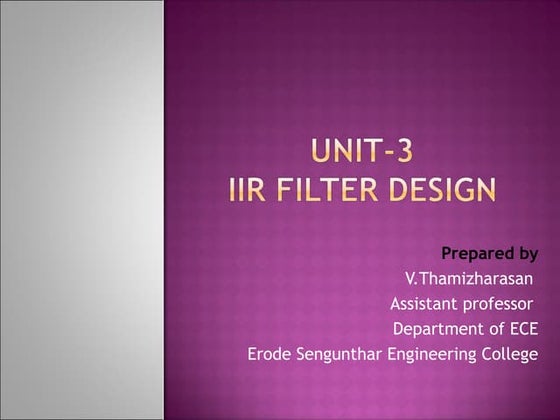 UNIT-3
IIR FILTER DESIGN

Prepared by
V.Thamizharasan
Assistant professor
Department of ECE
Erode Sengunthar Engineering College